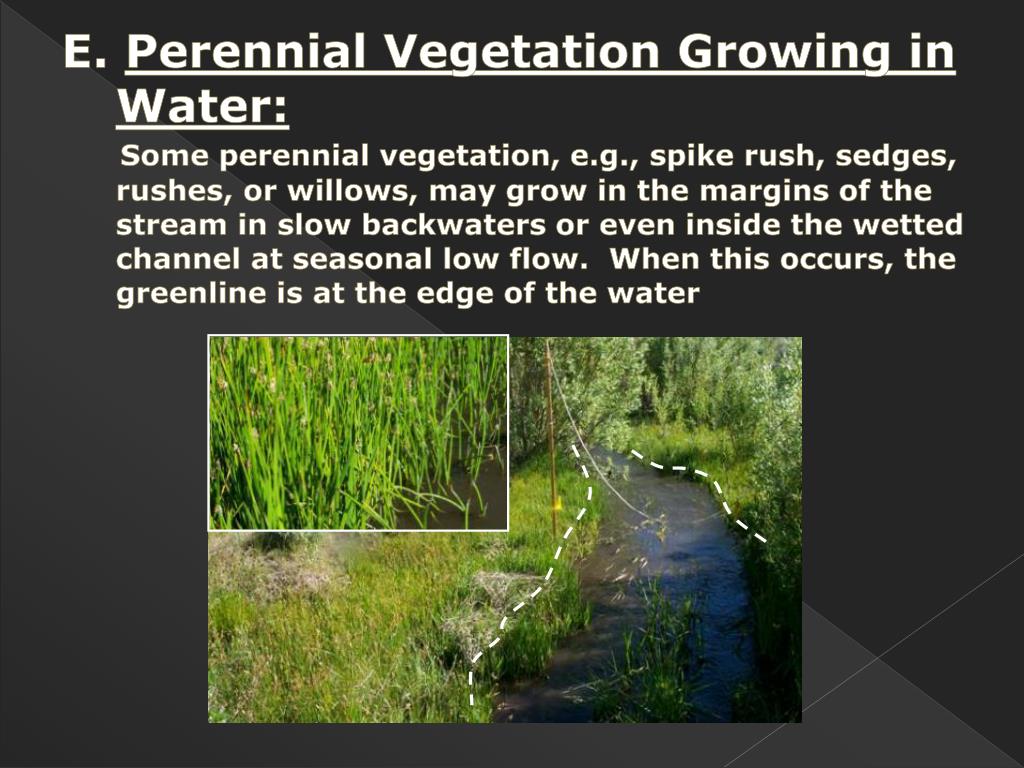 E. Perennial Vegetation Growing in Water:

Some perennial vegetation, e.g., spike rush, sedges, rushes, or willows, may grow in the margins of the stream in slow backwaters or even inside the wetted channel at seasonal low flow. When this occurs, the greenline is at the edge of the water